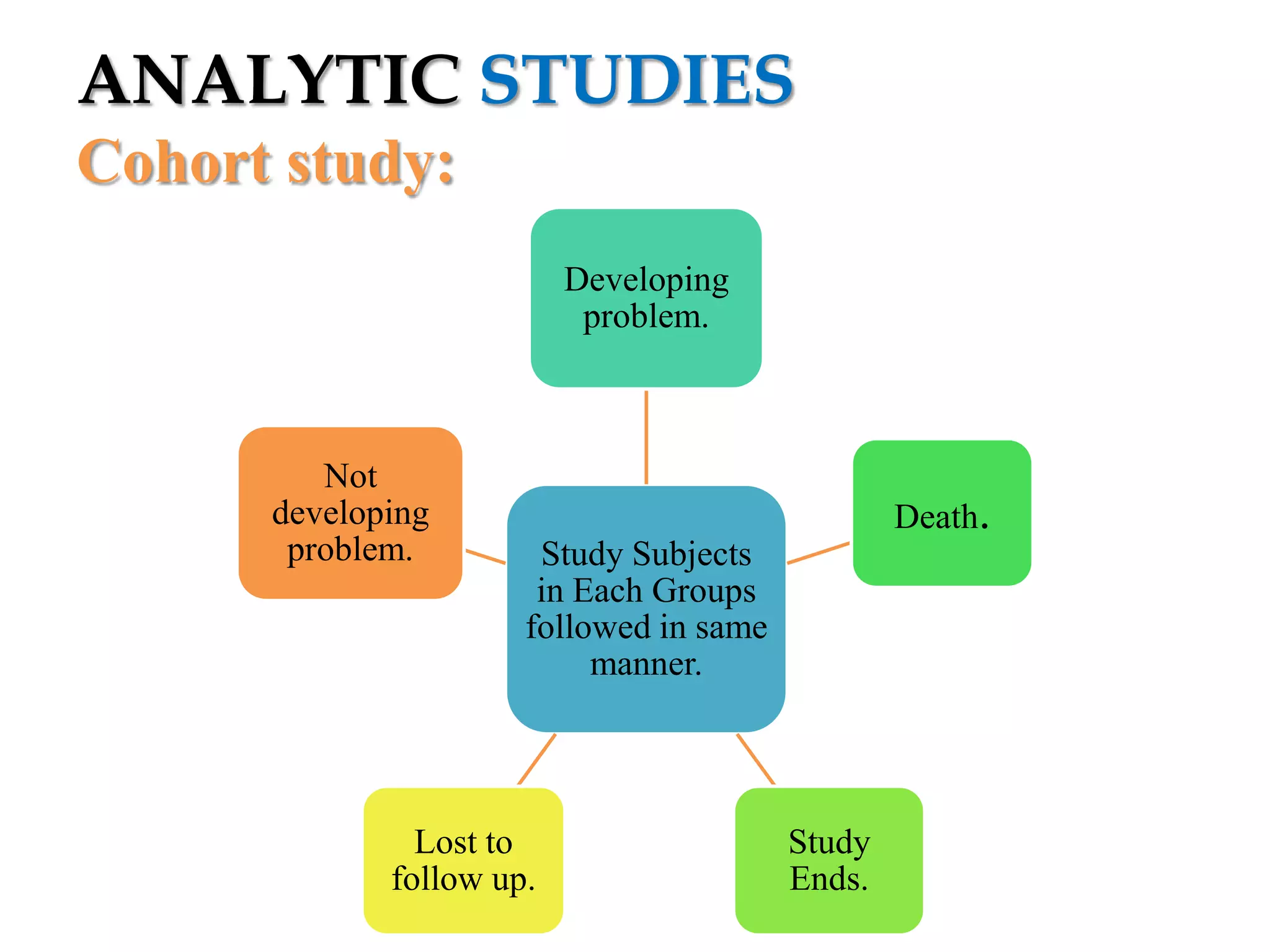 ANALYTIC STUDIES
Cohort study:

Developing problem.

Not developing problem.

Study Subjects in Each Groups followed in same manner.

Death.

Lost to follow up.

Study Ends.